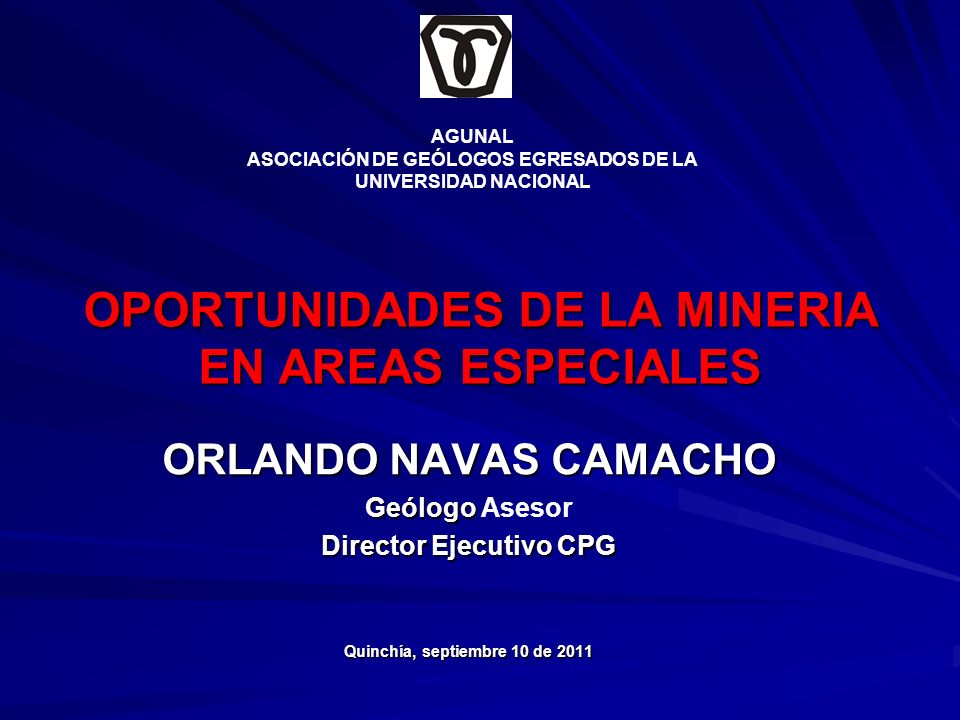 AGUNAL
ASOCIACIÓN DE GEÓLOGOS EGRESADOS DE LA UNIVERSIDAD NACIONAL

OPORTUNIDADES DE LA MINERIA EN AREAS ESPECIALES

ORLANDO NAVAS CAMACHO

Geólogo Asesor

Director Ejecutivo CPG

Quinchía, septiembre 10 de 2011